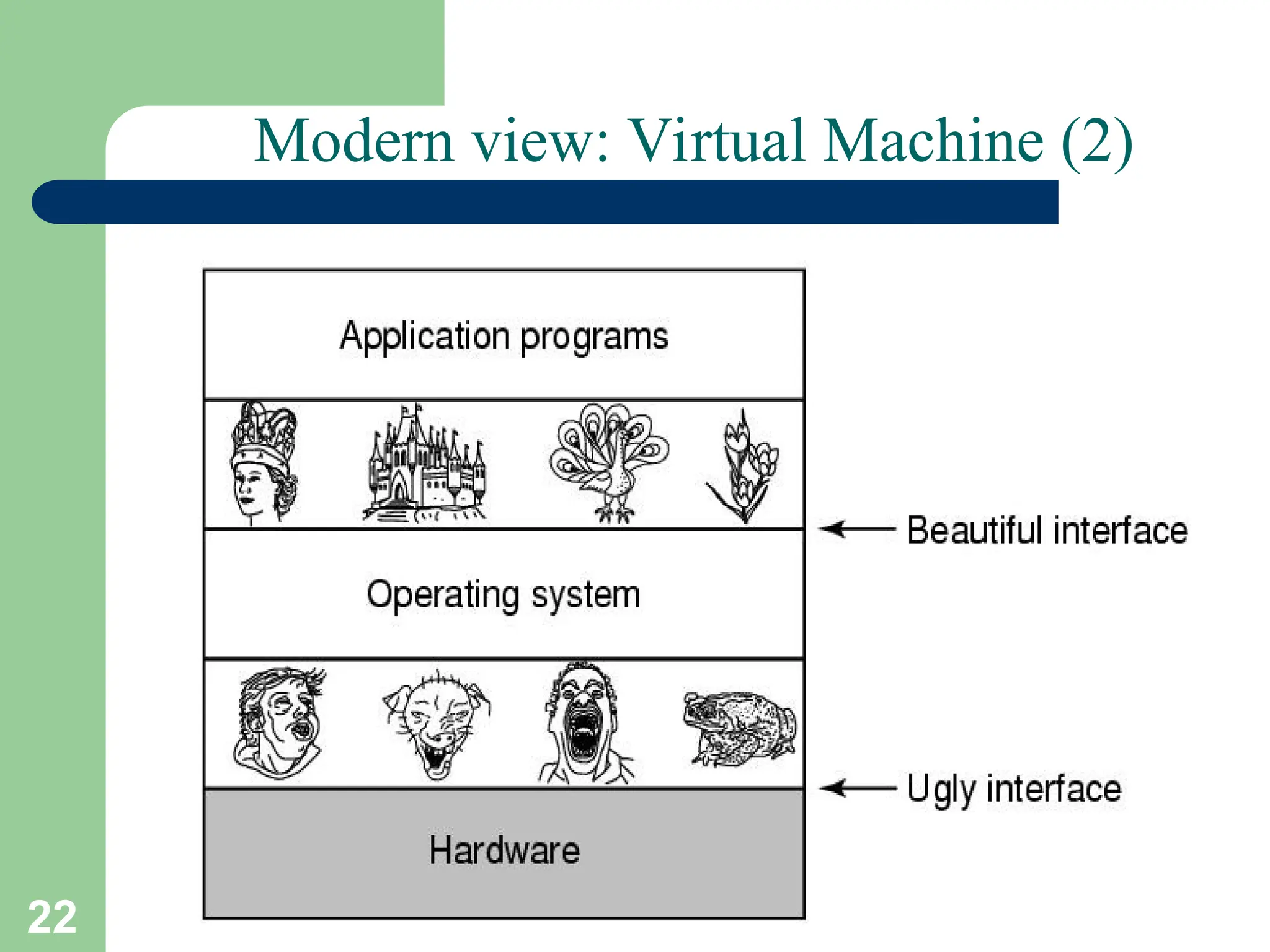 Modern view: Virtual Machine (2)

Application programs

Beautiful interface

Operating system

Ugly interface

Hardware

22